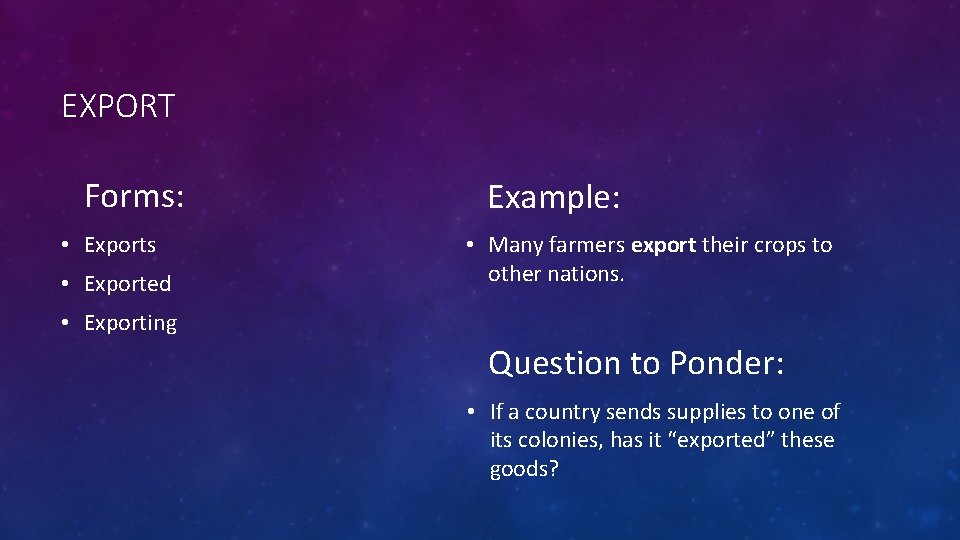 EXPORT

Forms:

• Exports
• Exported
• Exporting

Example:

• Many farmers export their crops to other nations.

Question to Ponder:

• If a country sends supplies to one of its colonies, has it “exported” these goods?